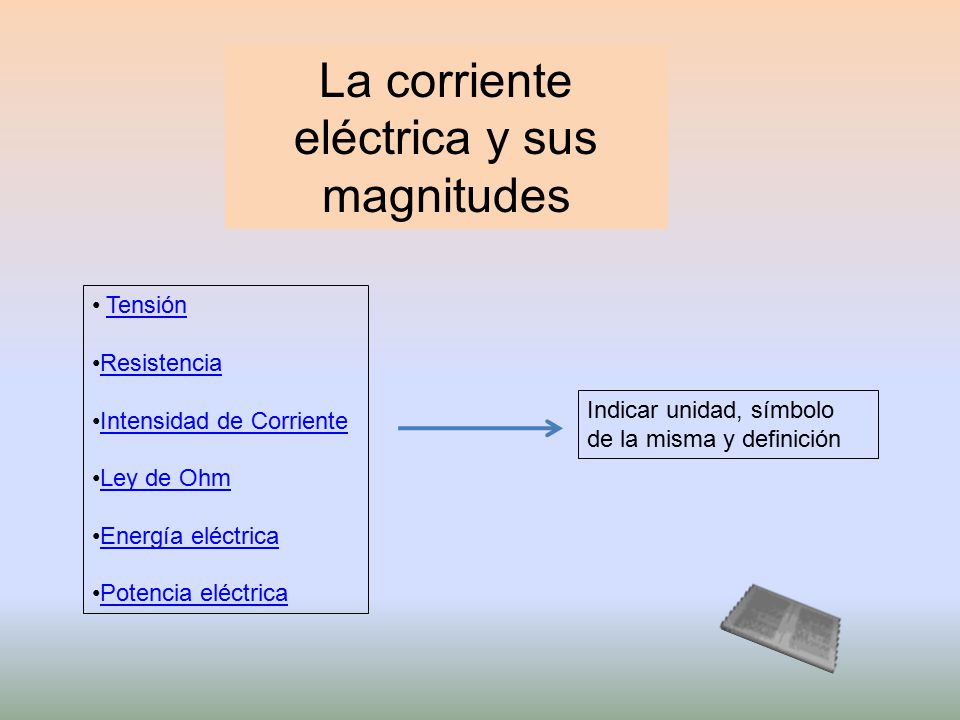 La corriente eléctrica y sus magnitudes

• Tensión

•Resistencia

•Intensidad de Corriente

•Ley de Ohm

•Energía eléctrica

•Potencia eléctrica

Indicar unidad, símbolo de la misma y definición